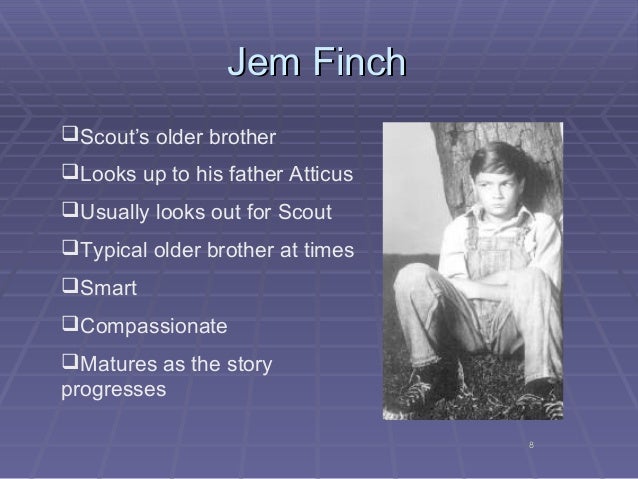 Jem Finch

❑Scout's older brother

❑Looks up to his father Atticus

❑Usually looks out for Scout

❑Typical older brother at times

❑Smart

❑Compassionate

❑Matures as the story progresses

8